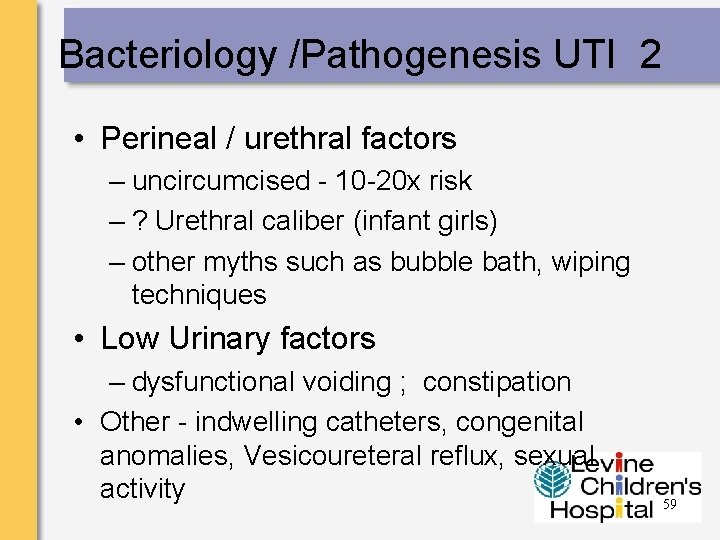 Bacteriology /Pathogenesis UTI 2

• Perineal / urethral factors
– uncircumcised - 10-20x risk
– ? Urethral caliber (infant girls)
– other myths such as bubble bath, wiping techniques

• Low Urinary factors
– dysfunctional voiding ; constipation

• Other - indwelling catheters, congenital anomalies, Vesicoureteral reflux, sexual activity

Levine Children's Hospital

59